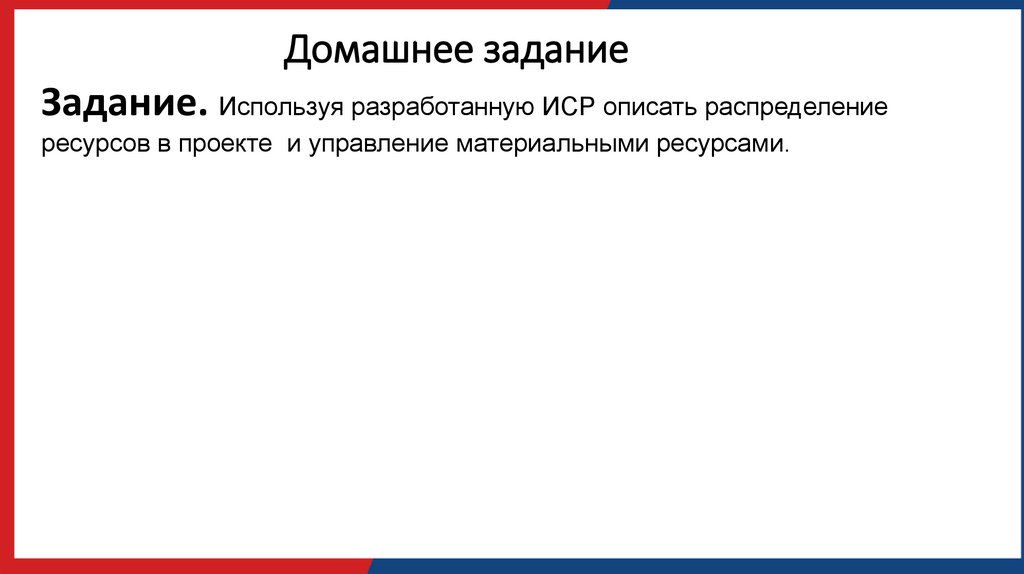 Домашнее задание

Задание. Используя разработанную ИСР описать распределение ресурсов в проекте  и управление материальными ресурсами.